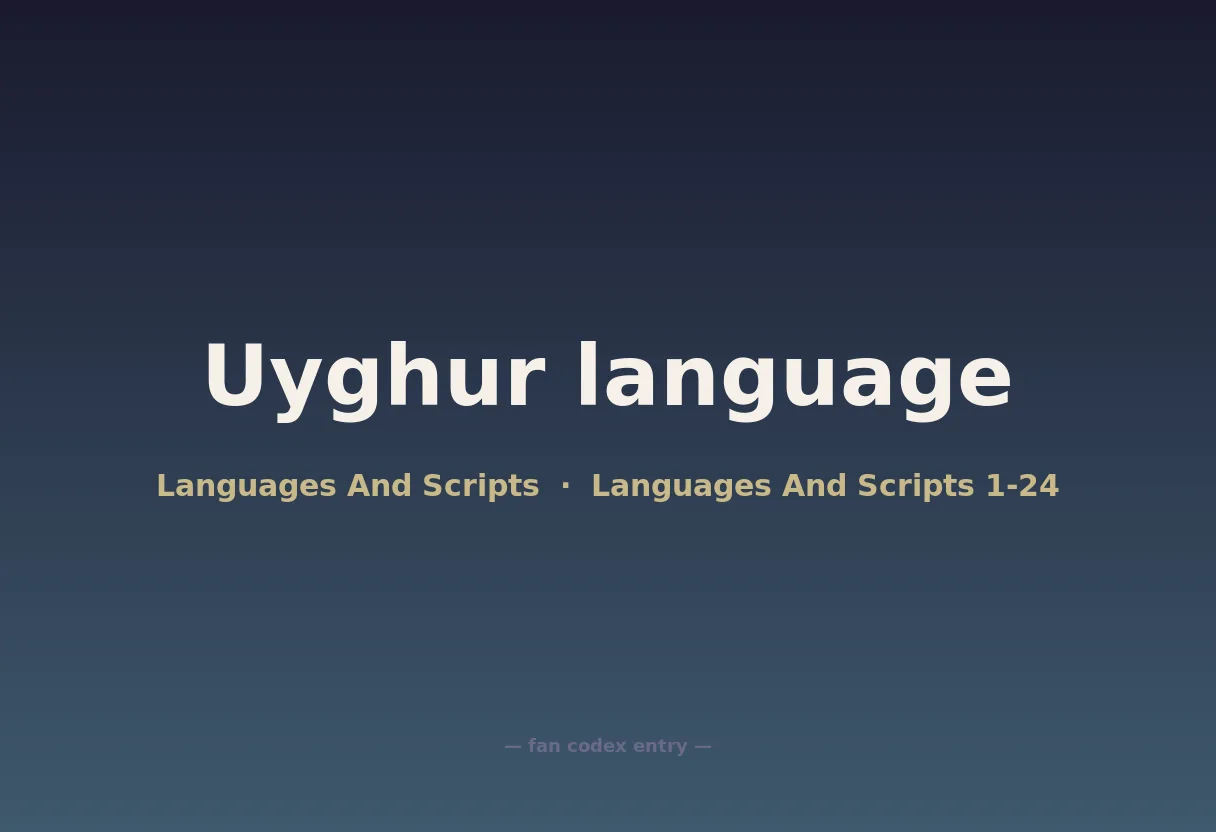 Uyghur language

Languages And Scripts · Languages And Scripts 1-24

— fan codex entry —